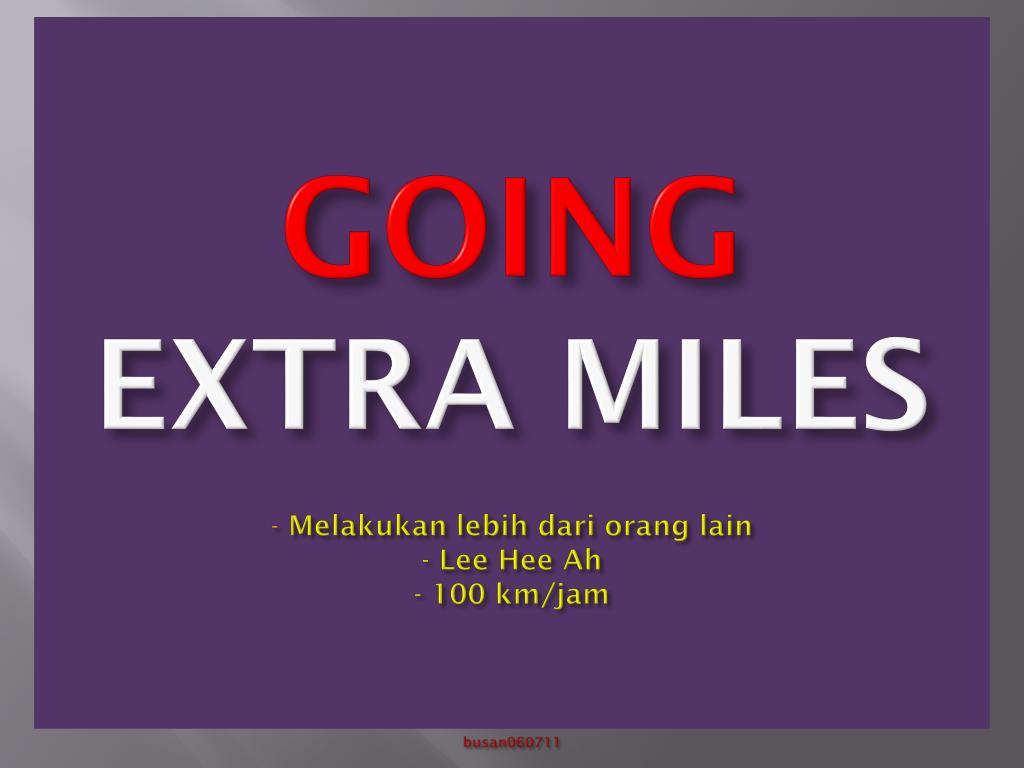 GOING
EXTRA MILES

- Melakukan lebih dari orang lain
- Lee Hee Ah
- 100 km/jam

busan060711